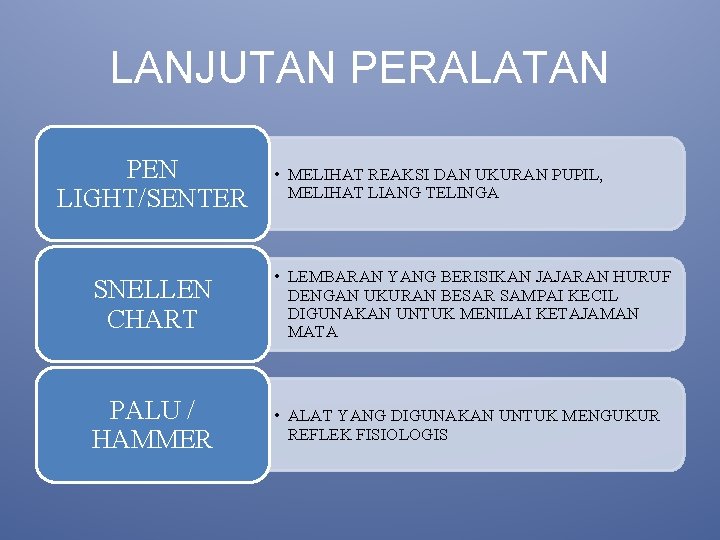 LANJUTAN PERALATAN

PEN LIGHT/SENTER

• MELIHAT REAKSI DAN UKURAN PUPIL, MELIHAT LIANG TELINGA

SNELLEN CHART

• LEMBARAN YANG BERISIKAN JAJARAN HURUF DENGAN UKURAN BESAR SAMPAI KECIL DIGUNAKAN UNTUK MENILAI KETAJAMAN MATA

PALU / HAMMER

• ALAT YANG DIGUNAKAN UNTUK MENGUKUR REFLEK FISIOLOGIS